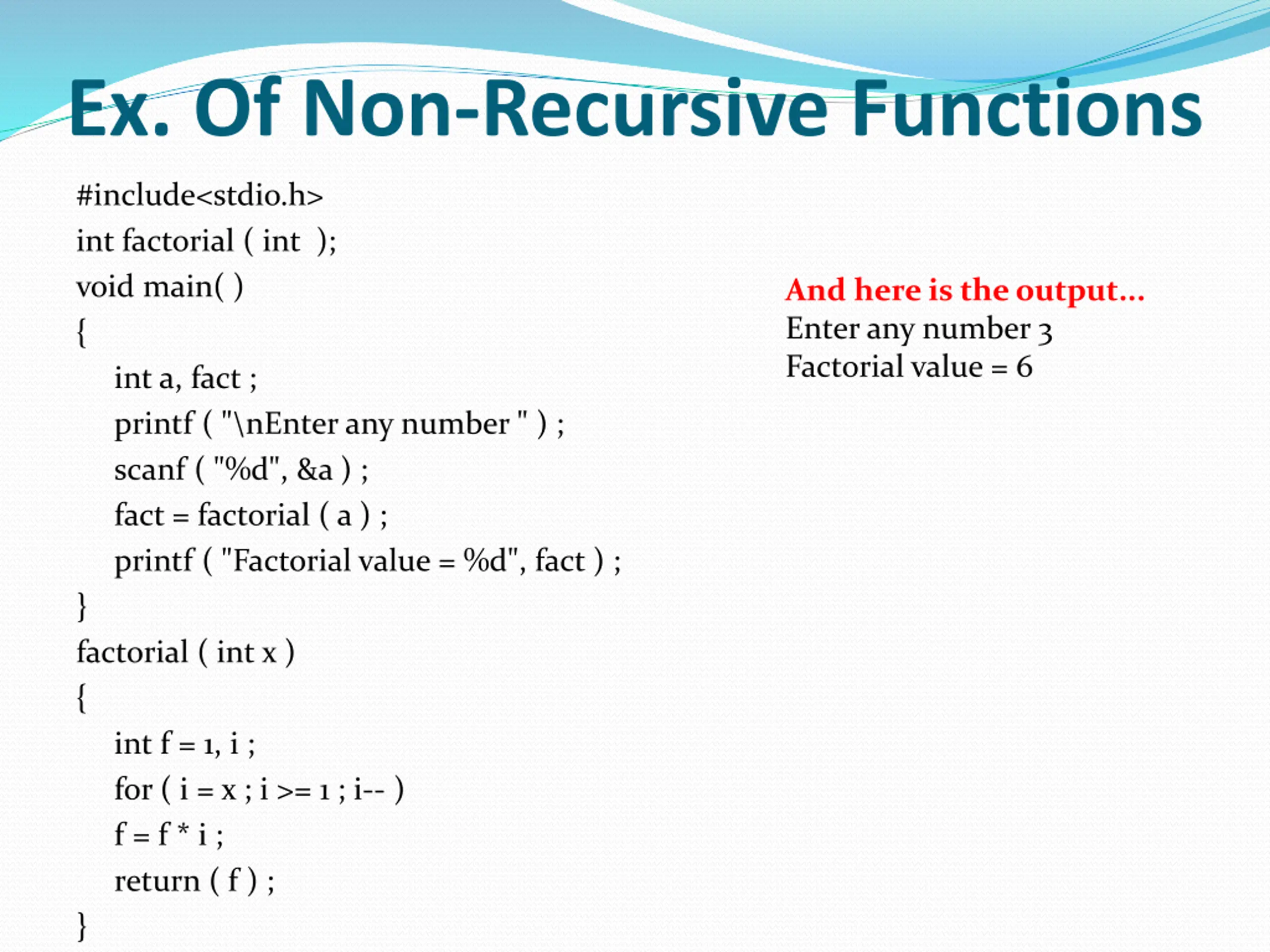 Ex. Of Non-Recursive Functions

#include<stdio.h>
int factorial ( int );
void main( )
{
int a, fact ;
printf ( "\nEnter any number " ) ;
scanf ( "%d", &a ) ;
fact = factorial ( a ) ;
printf ( "Factorial value = %d", fact ) ;
}
factorial ( int x )
{
int f = 1, i ;
for ( i = x ; i >= 1 ; i-- )
f = f * i ;
return ( f ) ;
}

And here is the output...
Enter any number 3
Factorial value = 6